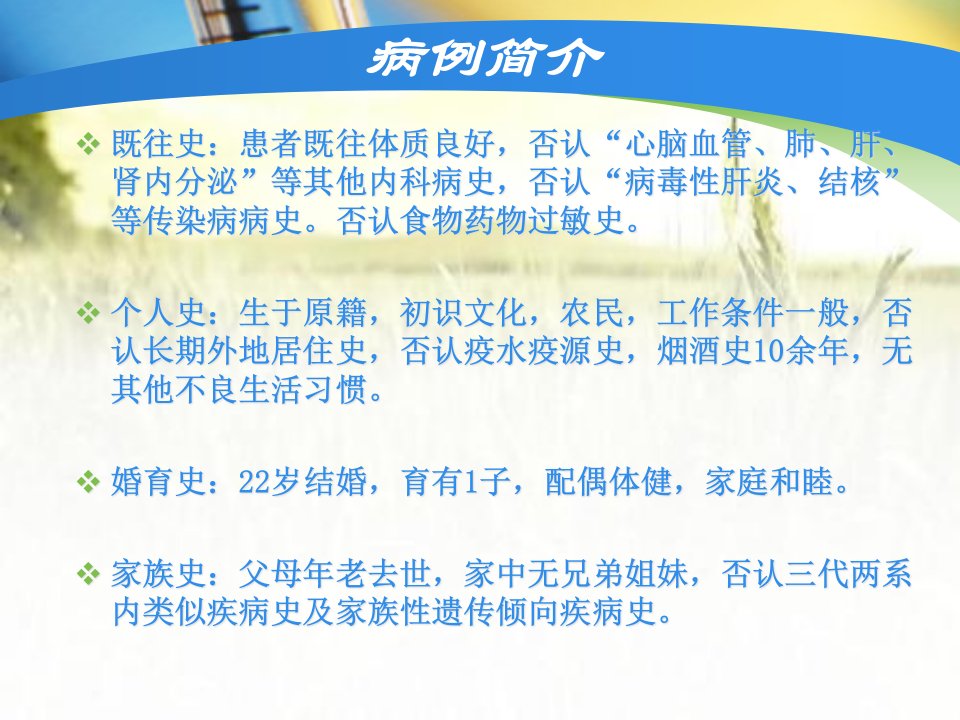 病例简介

❖ 既往史：患者既往体质良好，否认“心脑血管、肺、肝、肾内分泌”等其他内科病史，否认“病毒性肝炎、结核”等传染病病史。否认食物药物过敏史。

❖ 个人史：生于原籍，初识文化，农民，工作条件一般，否认长期外地居住史，否认疫水疫源史，烟酒史10余年，无其他不良生活习惯。

❖ 婚育史：22岁结婚，育有1子，配偶体健，家庭和睦。

❖ 家族史：父母年老去世，家中无兄弟姐妹，否认三代两系内类似疾病史及家族性遗传倾向疾病史。